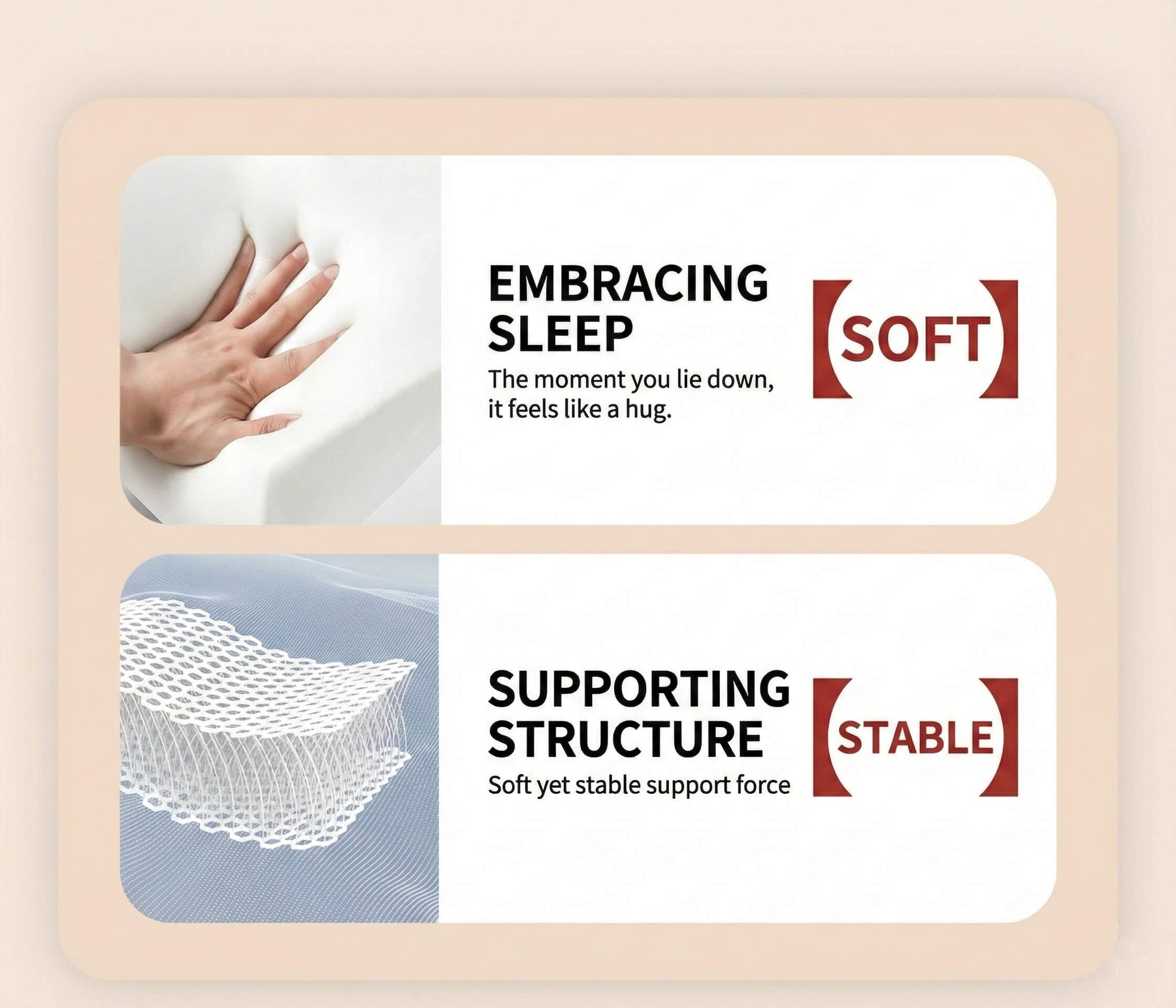 EMBRACING SLEEP

The moment you lie down, it feels like a hug.

【SOFT】

SUPPORTING STRUCTURE

Soft yet stable support force

【STABLE】